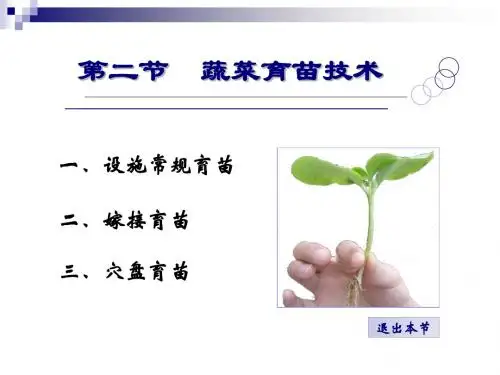 第二节　蔬菜育苗技术

一、设施常规育苗

二、嫁接育苗

三、穴盘育苗

退出本节